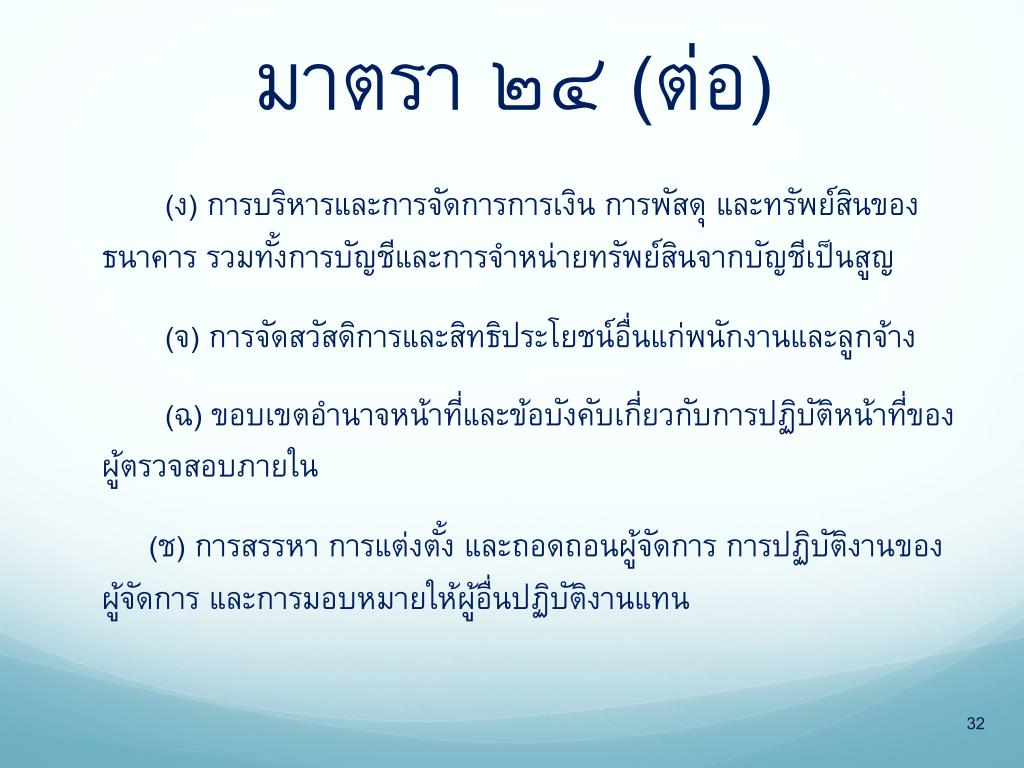 มาตรา ๒๔ (ต่อ)

(ง) การบริหารและการจัดการการเงิน การพัสดุ และทรัพย์สินของธนาคาร รวมทั้งการบัญชีและการจำหน่ายทรัพย์สินจากบัญชีเป็นสูญ

(จ) การจัดสวัสดิการและสิทธิประโยชน์อื่นแก่พนักงานและลูกจ้าง

(ฉ) ขอบเขตอำนาจหน้าที่และข้อบังคับเกี่ยวกับการปฏิบัติหน้าที่ของผู้ตรวจสอบภายใน

(ช) การสรรหา การแต่งตั้ง และถอดถอนผู้จัดการ การปฏิบัติงานของผู้จัดการ และการมอบหมายให้ผู้อื่นปฏิบัติงานแทน

32